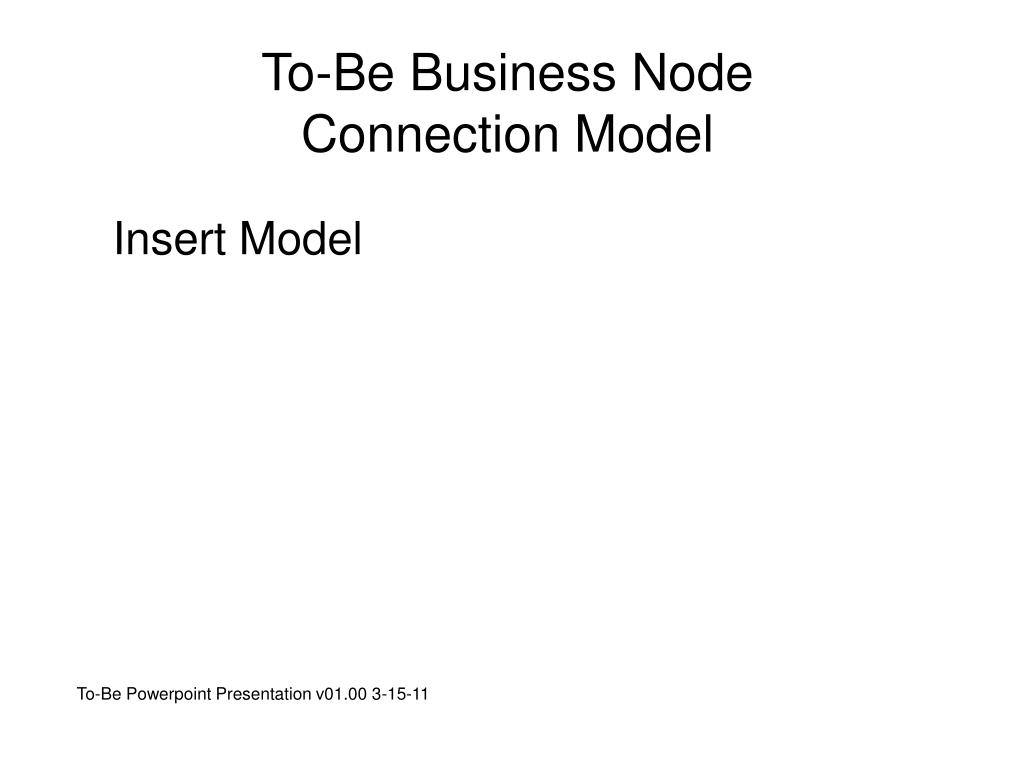 To-Be Business Node
Connection Model

Insert Model

To-Be Powerpoint Presentation v01.00 3-15-11